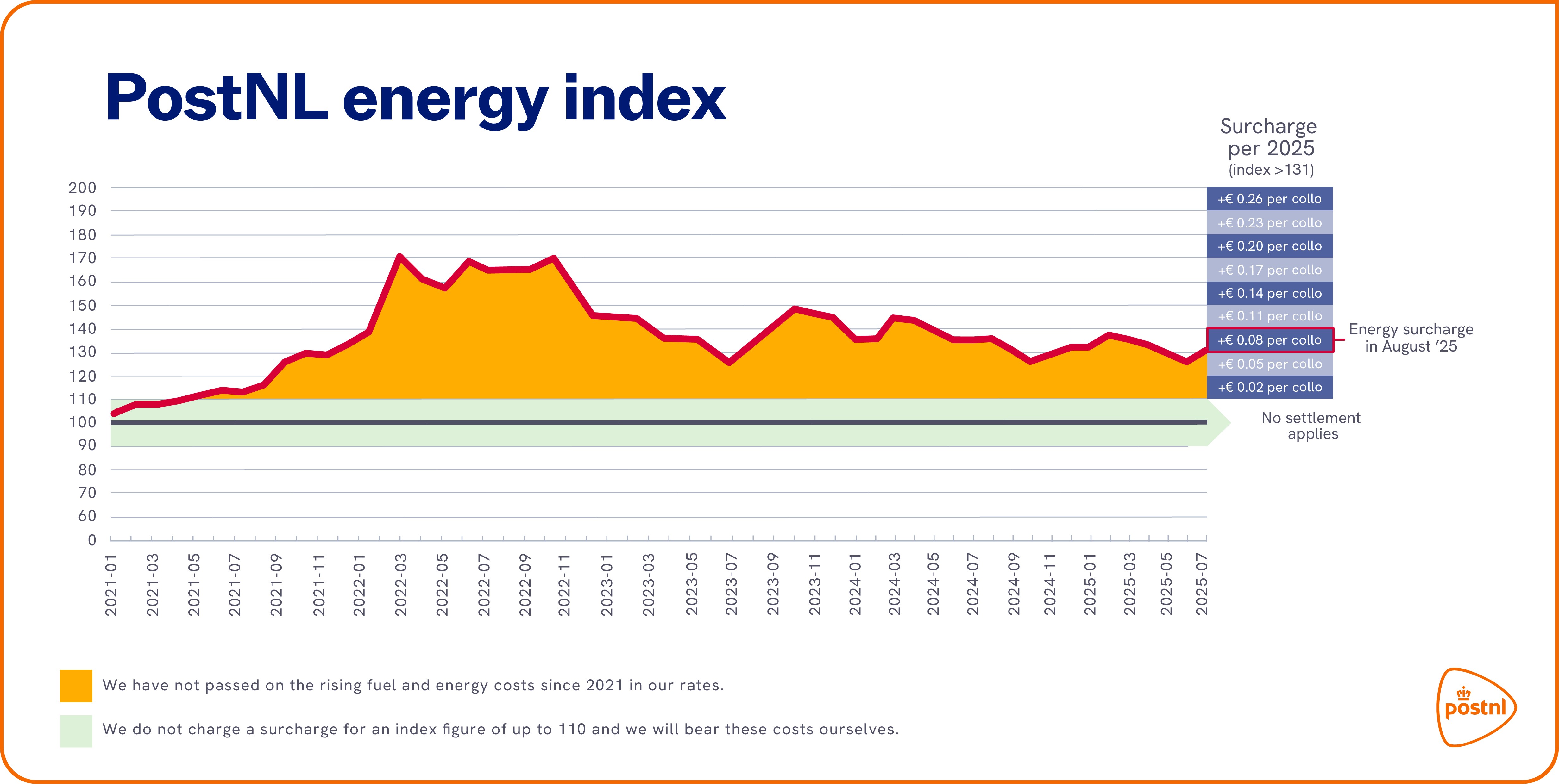 PostNL energy index

Surcharge per 2025 (index >131)

200
190
180
170
160
150
140
130
120
110
100
90
80
70
60
0

+€ 0.26 per collo
+€ 0.23 per collo
+€ 0.20 per collo
+€ 0.17 per collo
+€ 0.14 per collo
+€ 0.11 per collo
+€ 0.08 per collo
+€ 0.05 per collo
+€ 0.02 per collo

Energy surcharge in August '25

No settlement applies

2021-01 2021-03 2021-05 2021-07 2021-09 2021-11 2022-01 2022-03 2022-05 2022-07 2022-09 2022-11 2023-01 2023-03 2023-05 2023-07 2023-09 2023-11 2024-01 2024-03 2024-05 2024-07 2024-09 2024-11 2025-01 2025-03 2025-05 2025-07

We have not passed on the rising fuel and energy costs since 2021 in our rates.

We do not charge a surcharge for an index figure of up to 110 and we will bear these costs ourselves.

postnl